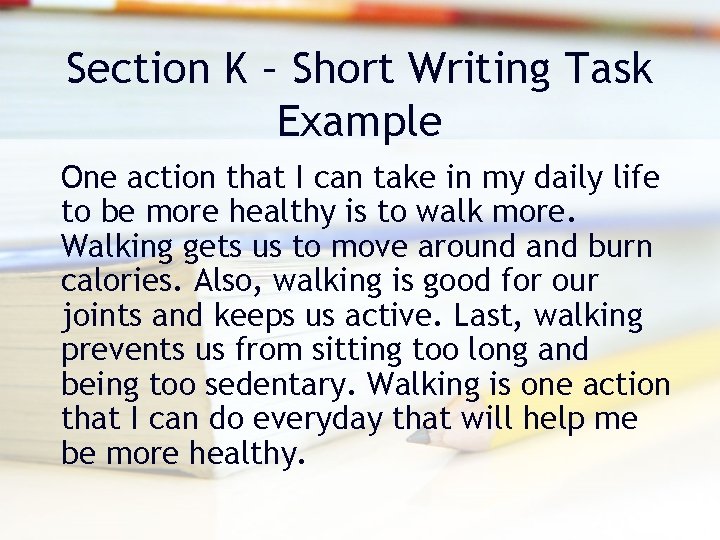 Section K – Short Writing Task Example

One action that I can take in my daily life to be more healthy is to walk more. Walking gets us to move around and burn calories. Also, walking is good for our joints and keeps us active. Last, walking prevents us from sitting too long and being too sedentary. Walking is one action that I can do everyday that will help me be more healthy.